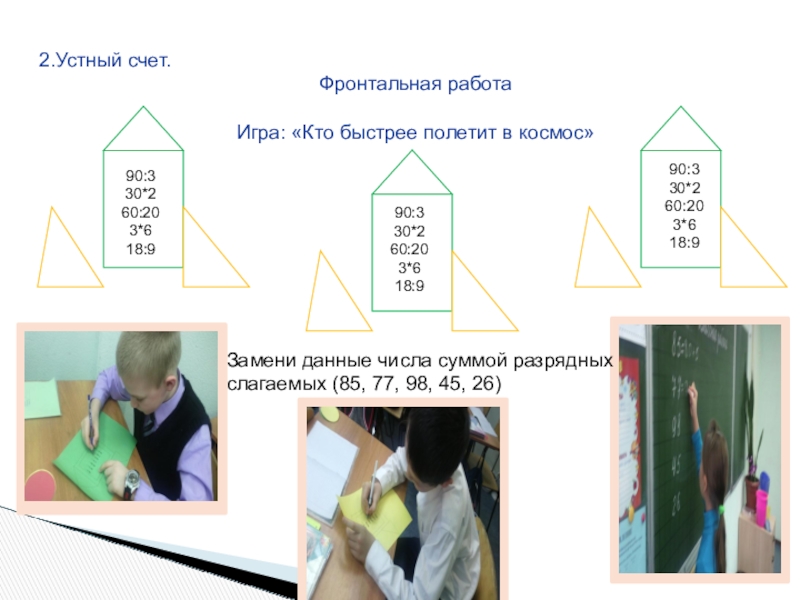 2.Устный счет.

Фронтальная работа

Игра: «Кто быстрее полетит в космос»

90:3
30*2
60:20
3*6
18:9

90:3
30*2
60:20
3*6
18:9

90:3
30*2
60:20
3*6
18:9

Замени данные числа суммой разрядных слагаемых (85, 77, 98, 45, 26)